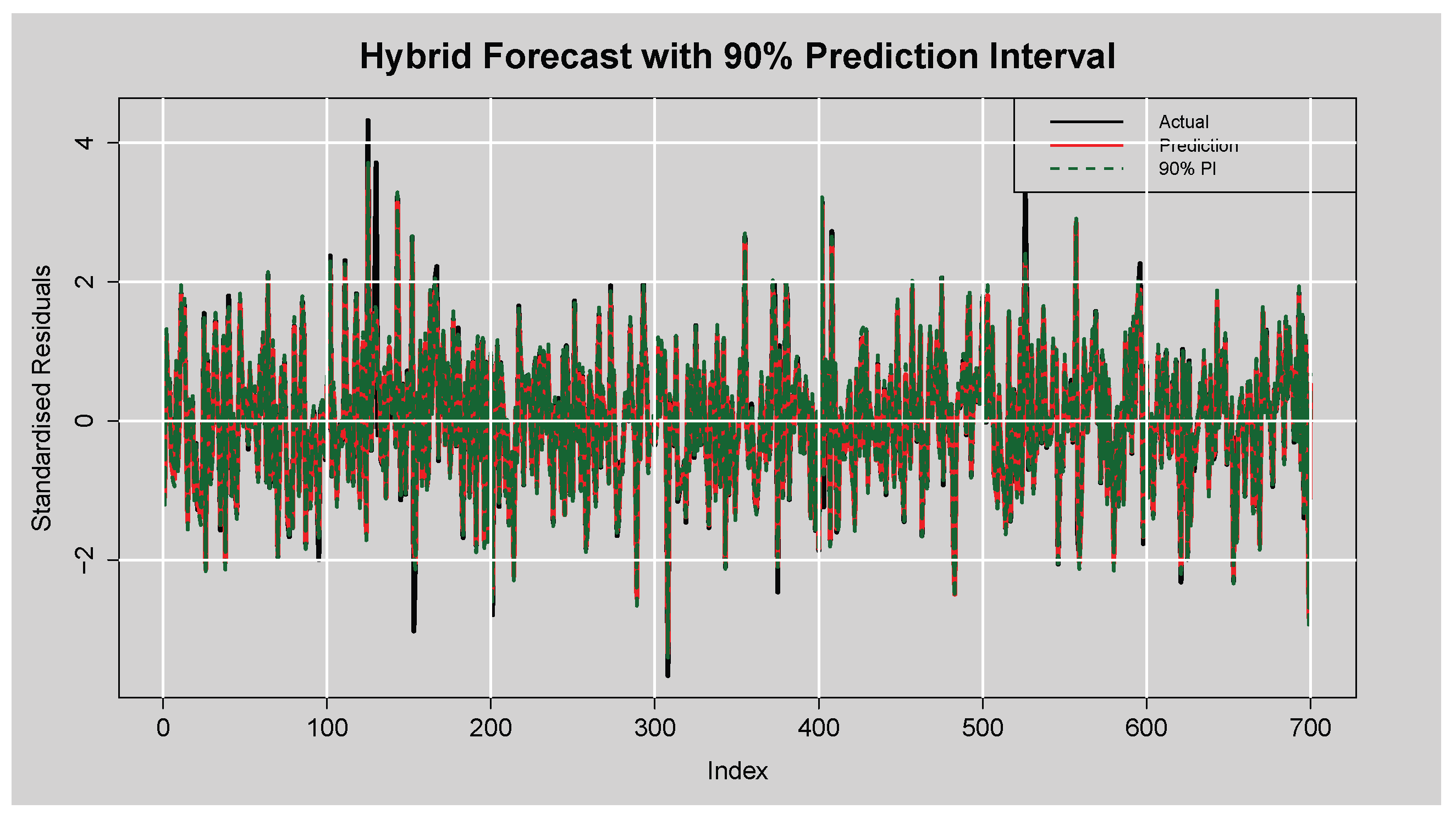 Hybrid Forecast with 90% Prediction Interval

Actual
Prediction
90% PI

Standardised Residuals

4
2
0
−2

0
100
200
300
400
500
600
700

Index